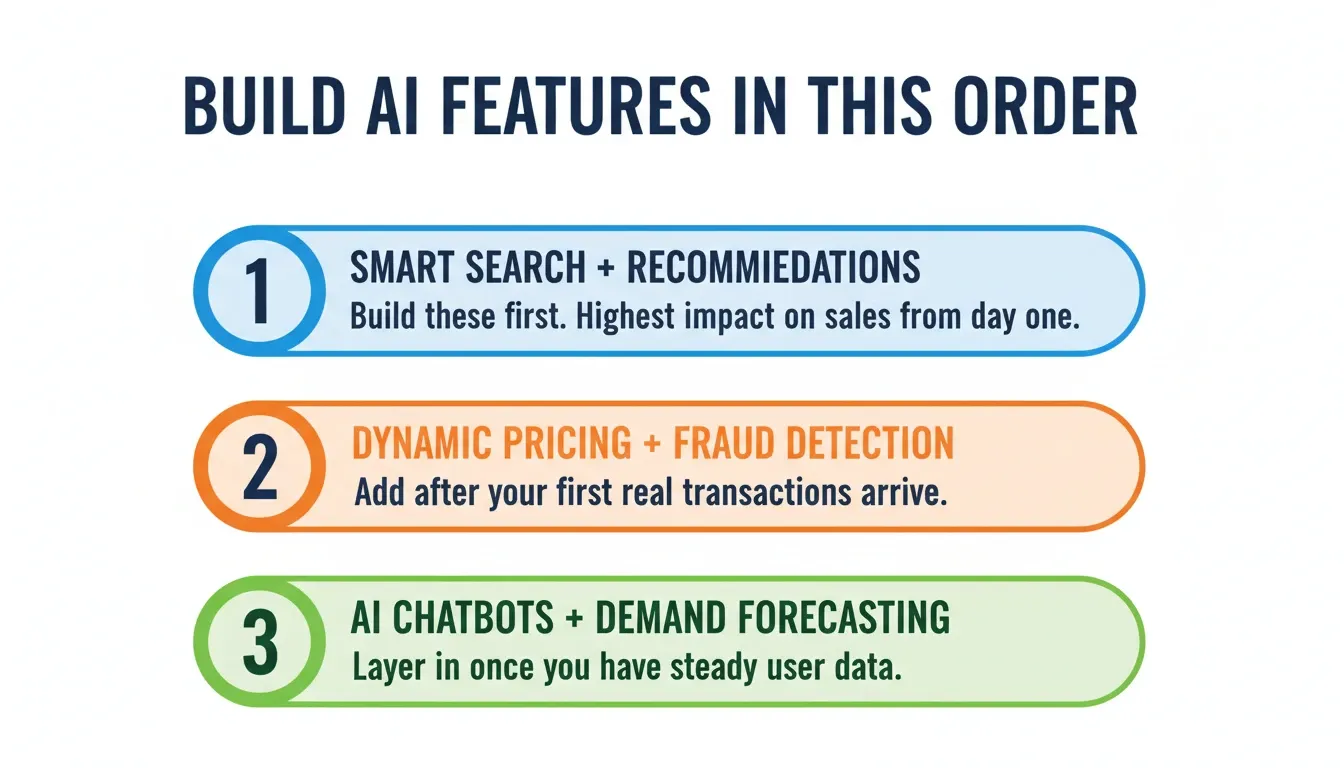 BUILD AI FEATURES IN THIS ORDER

1
SMART SEARCH + RECOMMIEDATIONS
Build these first. Highest impact on sales from day one.

2
DYNAMIC PRICING + FRAUD DETECTION
Add after your first real transactions arrive.

3
AI CHATBOTS + DEMAND FORECASTING
Layer in once you have steady user data.